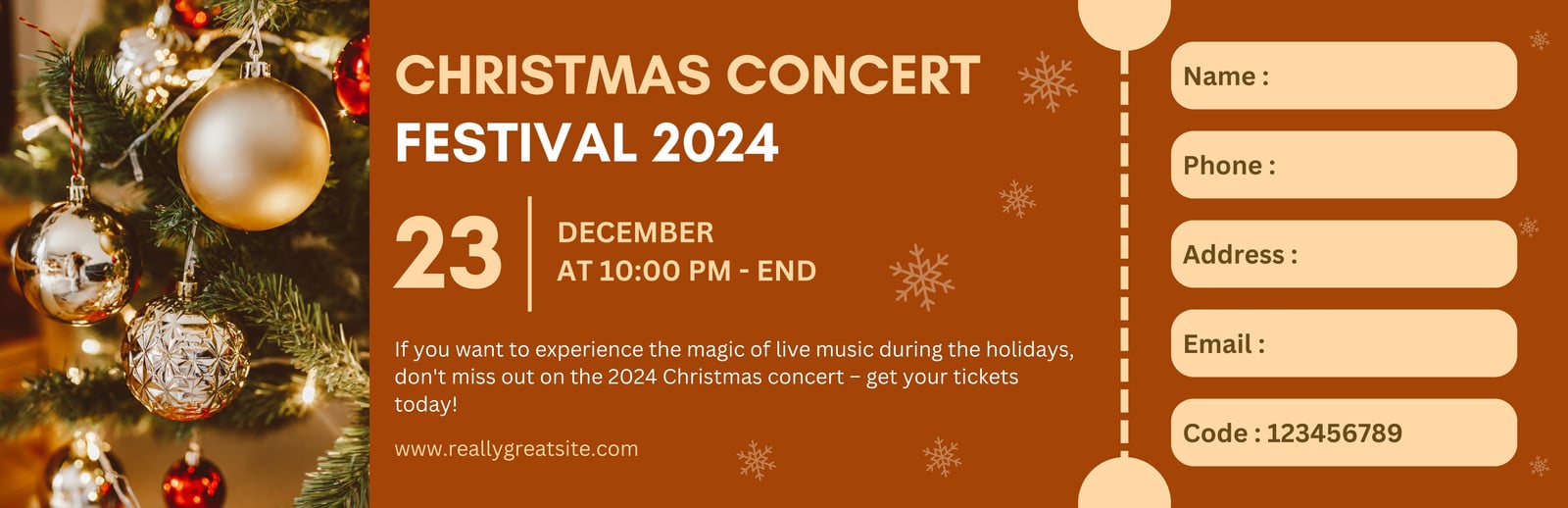 CHRISTMAS CONCERT
FESTIVAL 2024

23

DECEMBER
AT 10:00 PM - END

If you want to experience the magic of live music during the holidays, don't miss out on the 2024 Christmas concert – get your tickets today!

www.reallygreatsite.com

Name :

Phone :

Address :

Email :

Code : 123456789